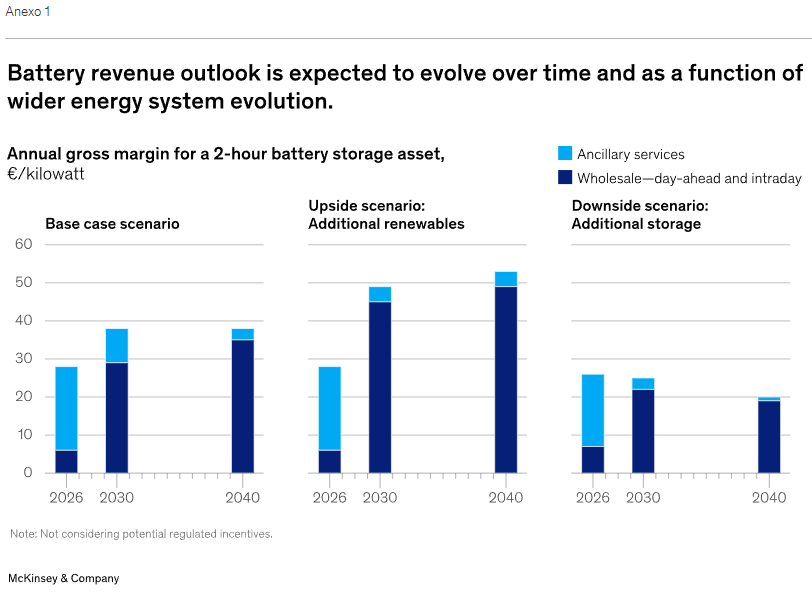 Anexo 1

Battery revenue outlook is expected to evolve over time and as a function of wider energy system evolution.

Annual gross margin for a 2-hour battery storage asset, €/kilowatt

Ancillary services
Wholesale—day-ahead and intraday

Base case scenario

60
50
40
30
20
10
0

2026 2030 2040

Upside scenario: Additional renewables

2026 2030 2040

Downside scenario: Additional storage

2026 2030 2040

Note: Not considering potential regulated incentives.

McKinsey & Company